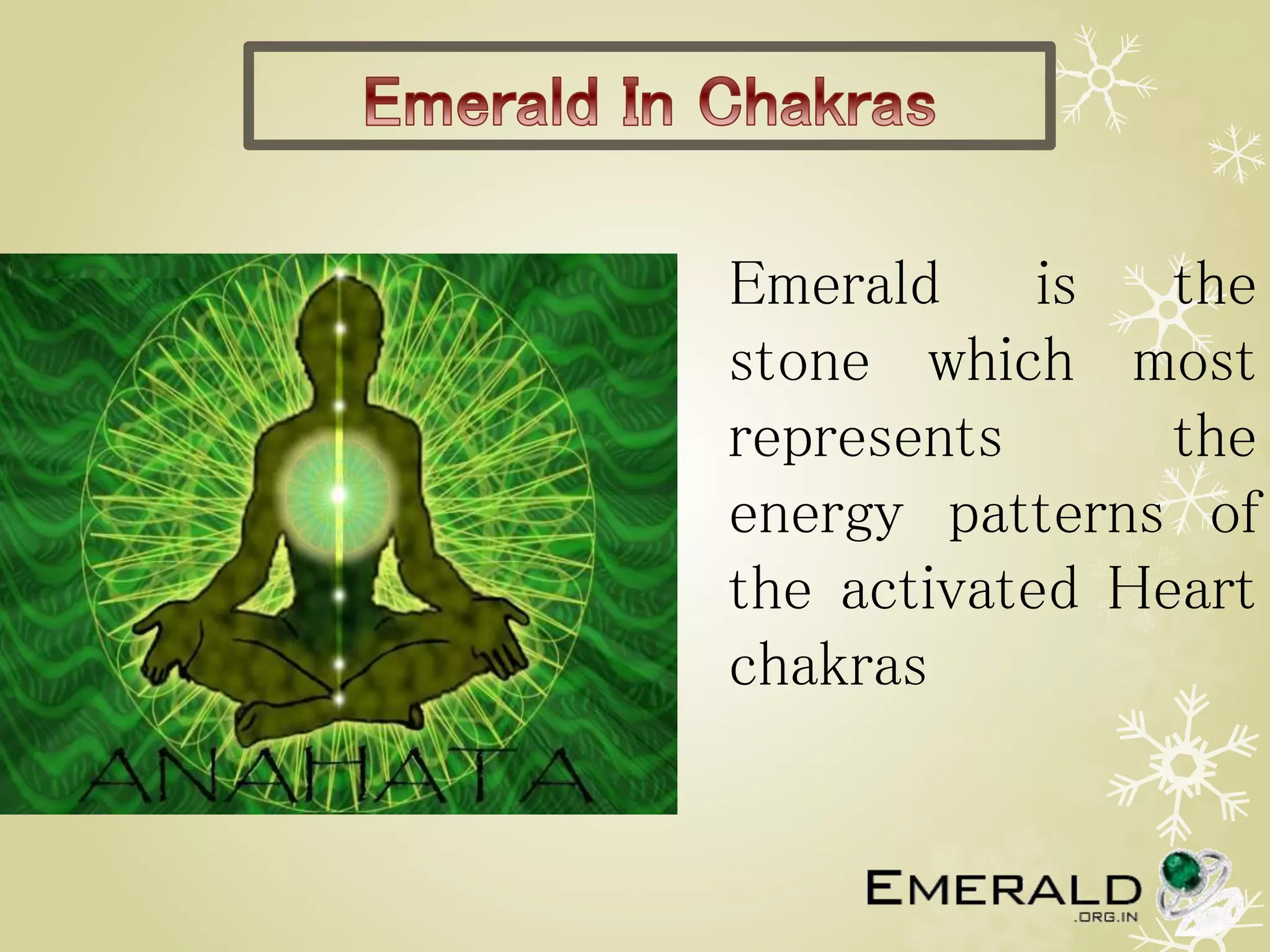 Emerald In Chakras

ANAHATA

Emerald is the stone which most represents the energy patterns of the activated Heart chakras

EMERALD
.ORG.IN